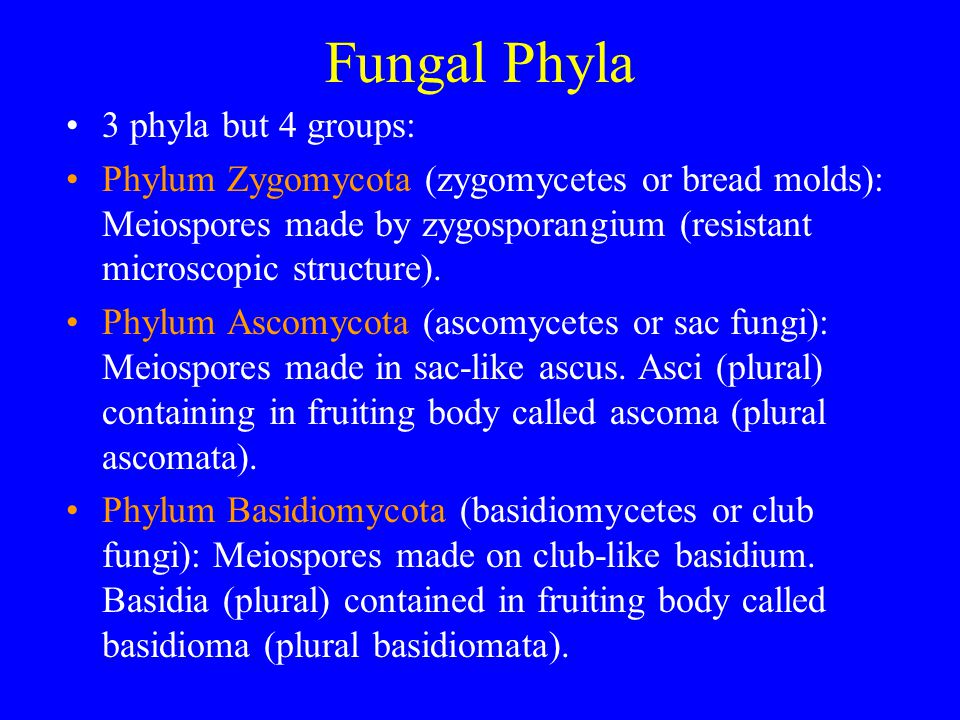 Fungal Phyla

• 3 phyla but 4 groups:

• Phylum Zygomycota (zygomycetes or bread molds): Meiospores made by zygosporangium (resistant microscopic structure).

• Phylum Ascomycota (ascomycetes or sac fungi): Meiospores made in sac-like ascus. Asci (plural) containing in fruiting body called ascoma (plural ascomata).

• Phylum Basidiomycota (basidiomycetes or club fungi): Meiospores made on club-like basidium. Basidia (plural) contained in fruiting body called basidioma (plural basidiomata).